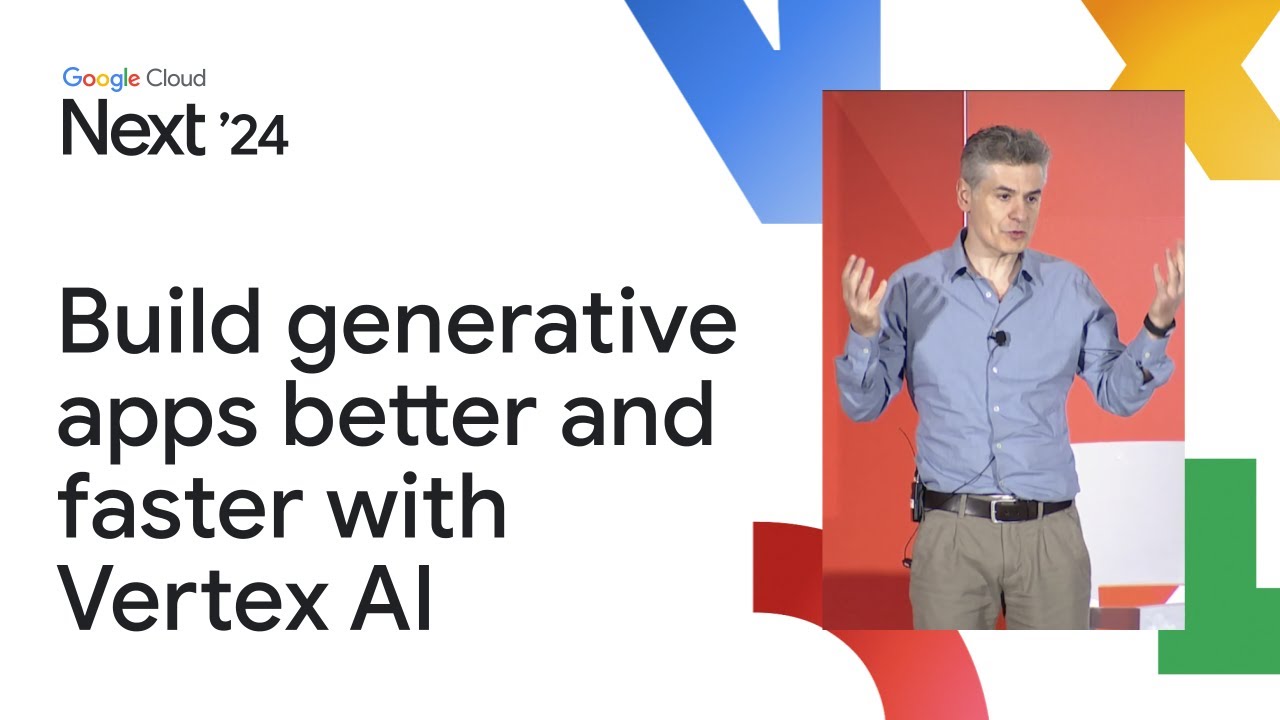 Google Cloud
Next '24

Build generative apps better and faster with Vertex AI